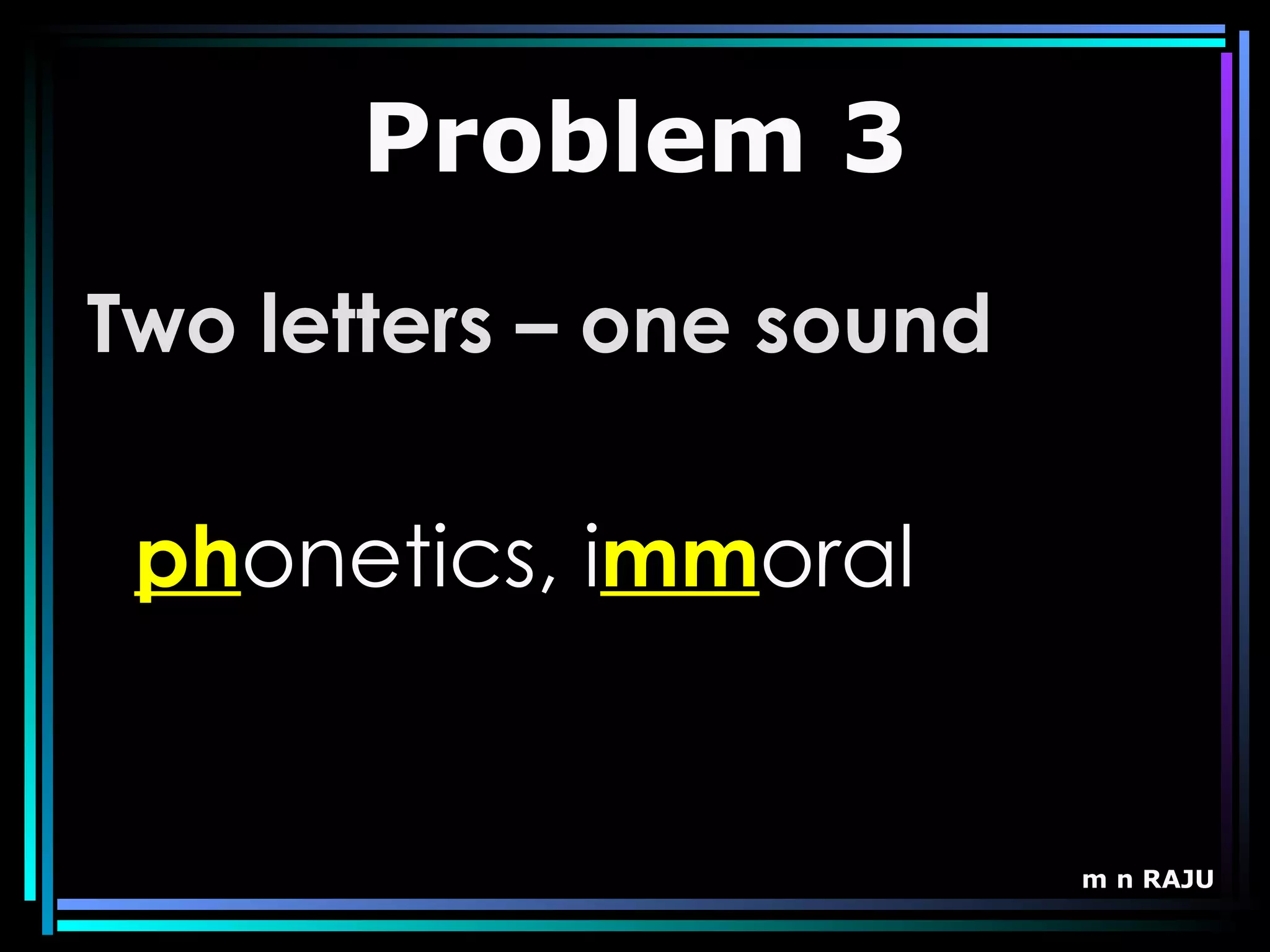 Problem 3

Two letters – one sound

phonetics, immoral

m n RAJU